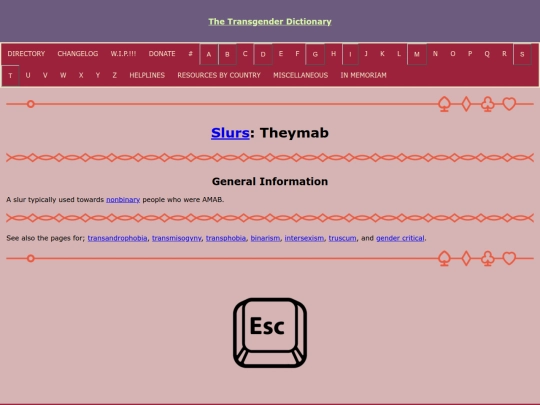 The Transgender Dictionary

DIRECTORY CHANGELOG W.I.P.!!! DONATE # A B C D E F G H I J K L M N O P Q R S T U V W X Y Z HELPLINES RESOURCES BY COUNTRY MISCELLANEOUS IN MEMORIAM

Slurs: Theymab

General Information

A slur typically used towards nonbinary people who were AMAB.

See also the pages for; transandrophobia, transmisogyny, transphobia, binarism, intersexism, truscum, and gender critical.

Esc